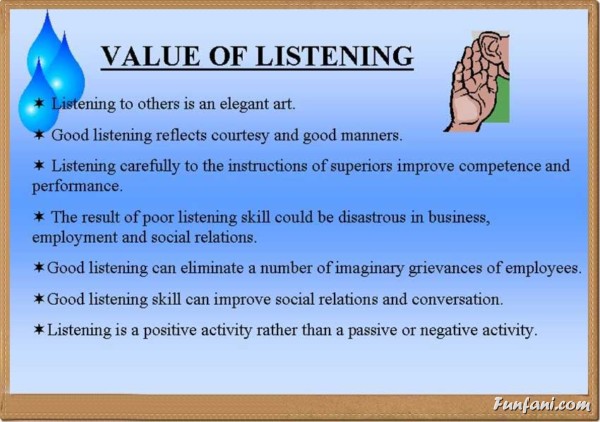 VALUE OF LISTENING

✶ Listening to others is an elegant art.

✶ Good listening reflects courtesy and good manners.

✶ Listening carefully to the instructions of superiors improve competence and performance.

✶ The result of poor listening skill could be disastrous in business, employment and social relations.

✶ Good listening can eliminate a number of imaginary grievances of employees.

✶ Good listening skill can improve social relations and conversation.

✶ Listening is a positive activity rather than a passive or negative activity.

Funfani.com